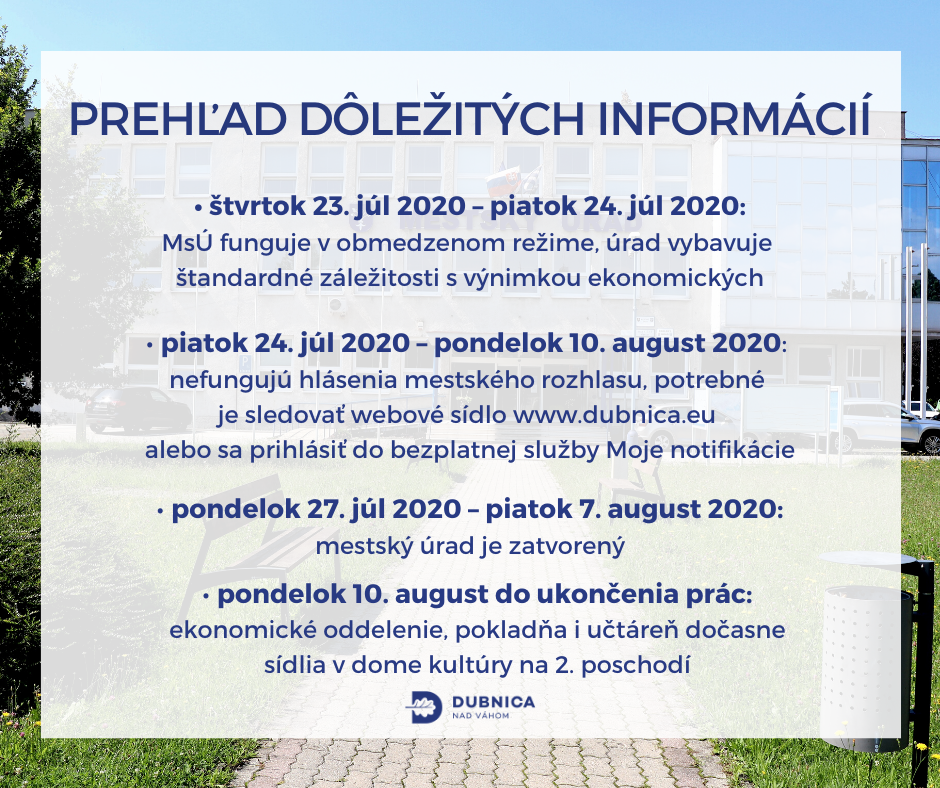 PREHĽAD DÔLEŽITÝCH INFORMÁCIÍ

• štvrtok 23. júl 2020 – piatok 24. júl 2020: MsÚ funguje v obmedzenom režime, úrad vybavuje štandardné záležitosti s výnimkou ekonomických

• piatok 24. júl 2020 – pondelok 10. august 2020: nefungujú hlásenia mestského rozhlasu, potrebné je sledovať webové sídlo www.dubnica.eu alebo sa prihlásiť do bezplatnej služby Moje notifikácie

• pondelok 27. júl 2020 – piatok 7. august 2020: mestský úrad je zatvorený

• pondelok 10. august do ukončenia prác: ekonomické oddelenie, pokladňa i učtáreň dočasne sídlia v dome kultúry na 2. poschodí

DUBNICA NAD VÁHOM